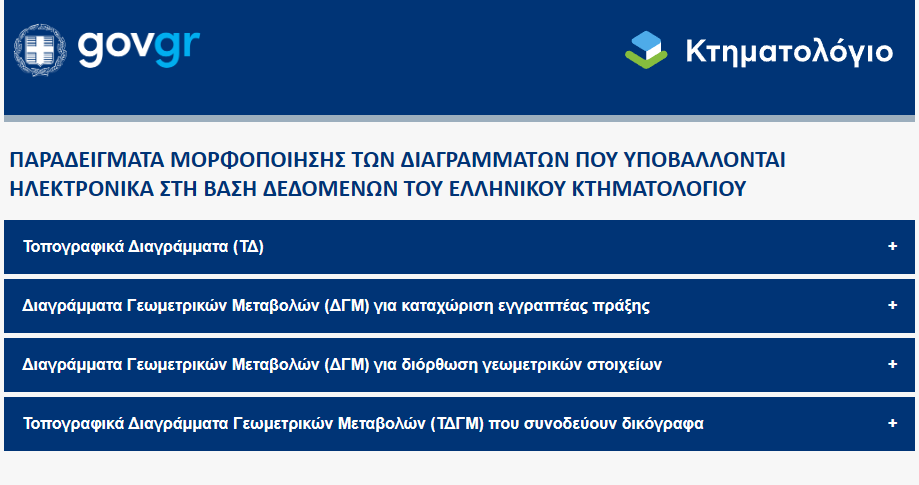 govgr

Κτηματολόγιο

ΠΑΡΑΔΕΙΓΜΑΤΑ ΜΟΡΦΟΠΟΙΗΣΗΣ ΤΩΝ ΔΙΑΓΡΑΜΜΑΤΩΝ ΠΟΥ ΥΠΟΒΑΛΛΟΝΤΑΙ ΗΛΕΚΤΡΟΝΙΚΑ ΣΤΗ ΒΑΣΗ ΔΕΔΟΜΕΝΩΝ ΤΟΥ ΕΛΛΗΝΙΚΟΥ ΚΤΗΜΑΤΟΛΟΓΙΟΥ

Τοπογραφικά Διαγράμματα (ΤΔ) +

Διαγράμματα Γεωμετρικών Μεταβολών (ΔΓΜ) για καταχώριση εγγραπτέας πράξης +

Διαγράμματα Γεωμετρικών Μεταβολών (ΔΓΜ) για διόρθωση γεωμετρικών στοιχείων +

Τοπογραφικά Διαγράμματα Γεωμετρικών Μεταβολών (ΤΔΓΜ) που συνοδεύουν δικόγραφα +